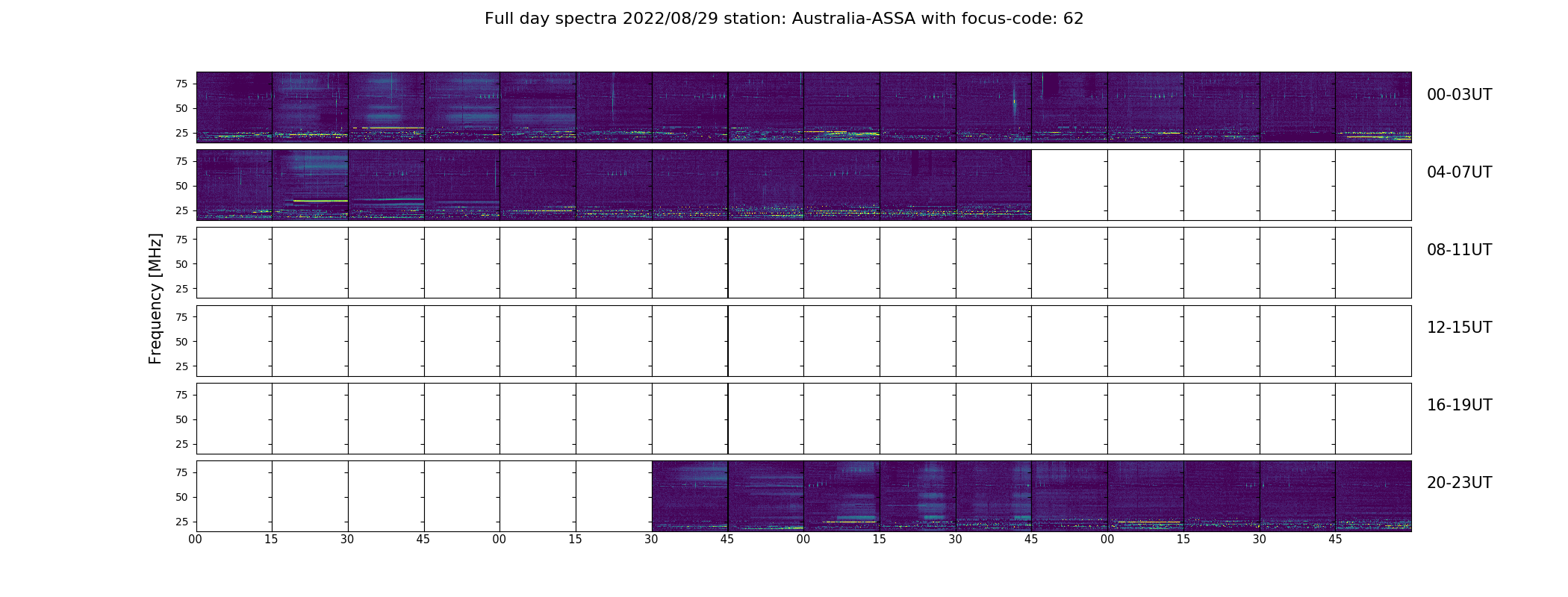 Full day spectra 2022/08/29 station: Australia-ASSA with focus-code: 62

Frequency [MHz]

75
50
25
00-03UT

75
50
25
04-07UT

75
50
25
08-11UT

75
50
25
12-15UT

75
50
25
16-19UT

75
50
25
20-23UT

00 15 30 45 00 15 30 45 00 15 30 45 00 15 30 45